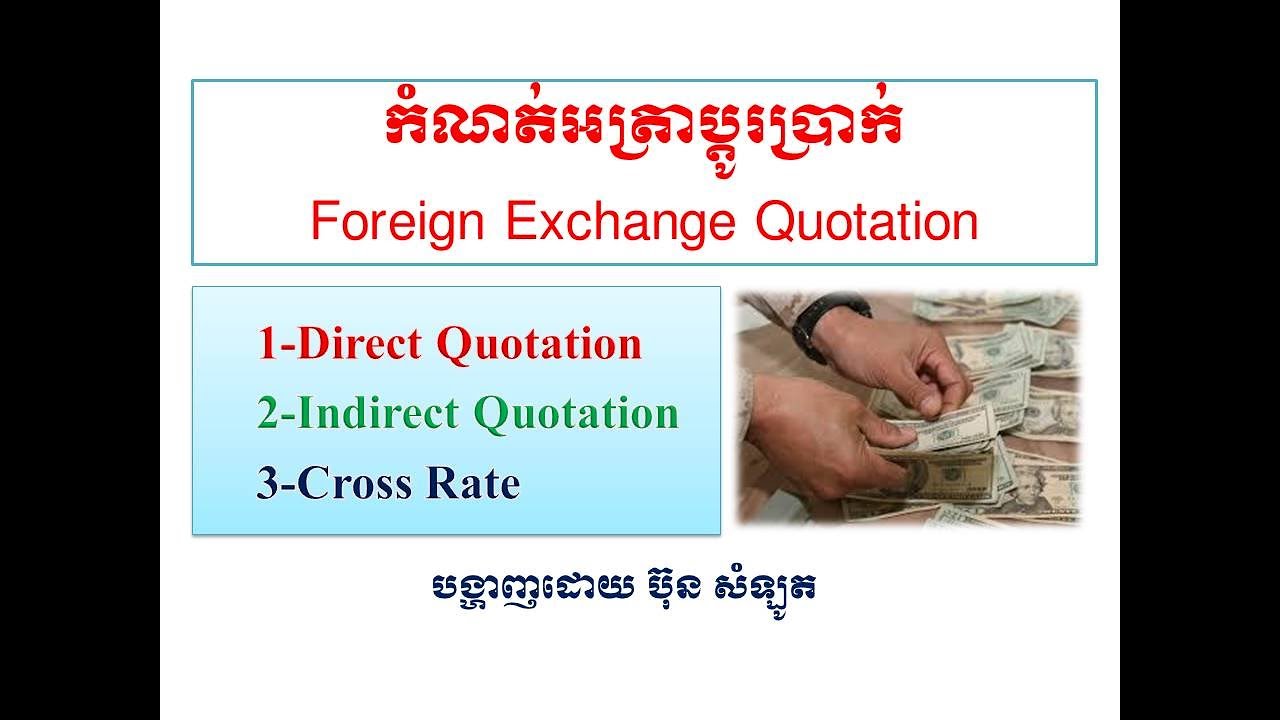 កំណត់អត្រាប្តូរប្រាក់
Foreign Exchange Quotation

1-Direct Quotation
2-Indirect Quotation
3-Cross Rate

បង្ហាញដោយ ប៊ុន សំឡូត